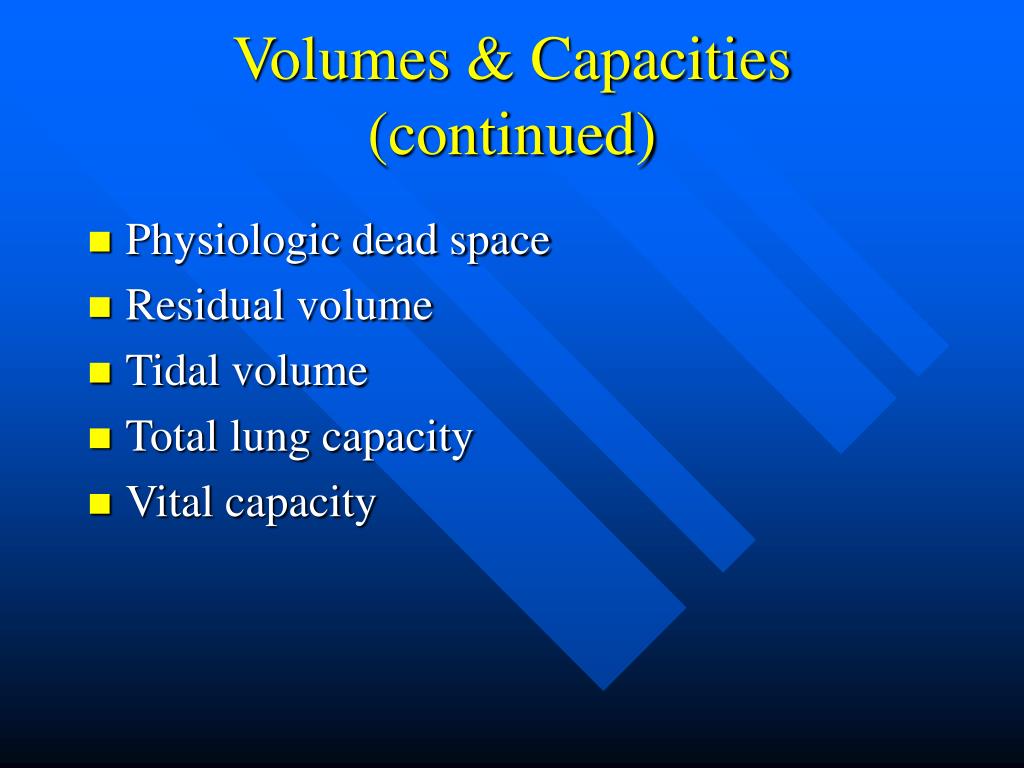 Volumes & Capacities (continued)

- Physiologic dead space
- Residual volume
- Tidal volume
- Total lung capacity
- Vital capacity